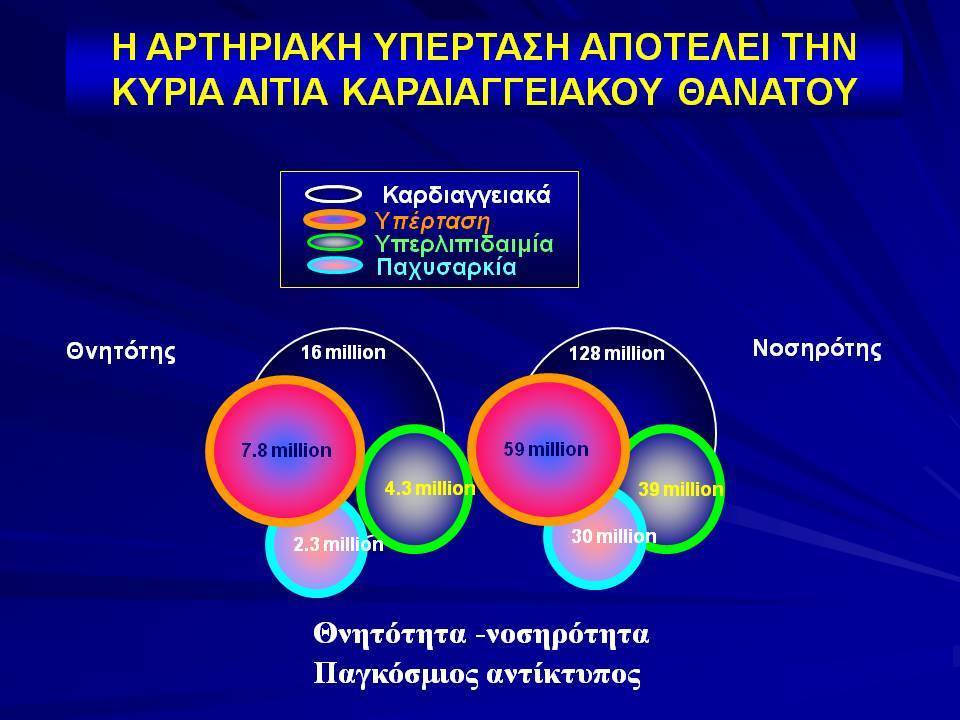 Η ΑΡΤΗΡΙΑΚΗ ΥΠΕΡΤΑΣΗ ΑΠΟΤΕΛΕΙ ΤΗΝ ΚΥΡΙΑ ΑΙΤΙΑ ΚΑΡΔΙΑΓΓΕΙΑΚΟΥ ΘΑΝΑΤΟΥ

Καρδιαγγειακά
Υπέρταση
Υπερλιπιδαιμία
Παχυσαρκία

Θνητότης

16 million
7.8 million
4.3 million
2.3 million

128 million
59 million
39 million
30 million

Νοσηρότης

Θνητότητα -νοσηρότητα
Παγκόσμιος αντίκτυπος